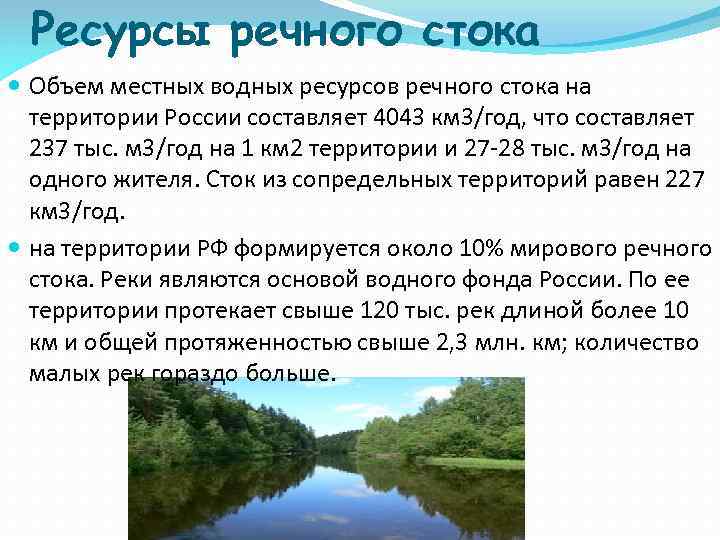 Ресурсы речного стока

Объем местных водных ресурсов речного стока на территории России составляет 4043 км3/год, что составляет 237 тыс. м3/год на 1 км2 территории и 27-28 тыс. м3/год на одного жителя. Сток из сопредельных территорий равен 227 км3/год.

на территории РФ формируется около 10% мирового речного стока. Реки являются основой водного фонда России. По ее территории протекает свыше 120 тыс. рек длиной более 10 км и общей протяженностью свыше 2,3 млн. км; количество малых рек гораздо больше.